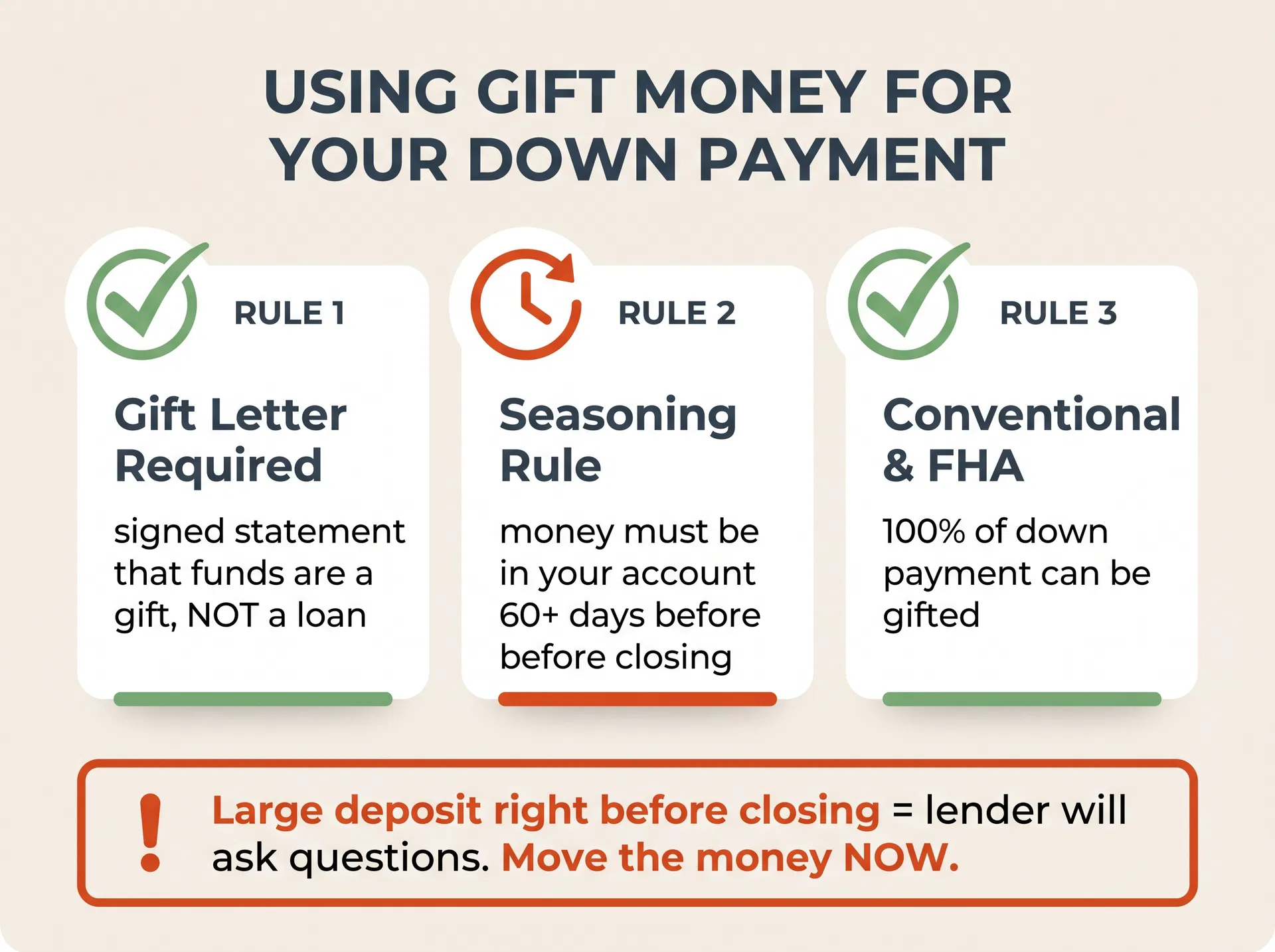 USING GIFT MONEY FOR YOUR DOWN PAYMENT

RULE 1

Gift Letter Required

signed statement that funds are a gift, NOT a loan

RULE 2

Seasoning Rule

money must be in your account 60+ days before before closing

RULE 3

Conventional & FHA

100% of down payment can be gifted

!

Large deposit right before closing = lender will ask questions. Move the money NOW.